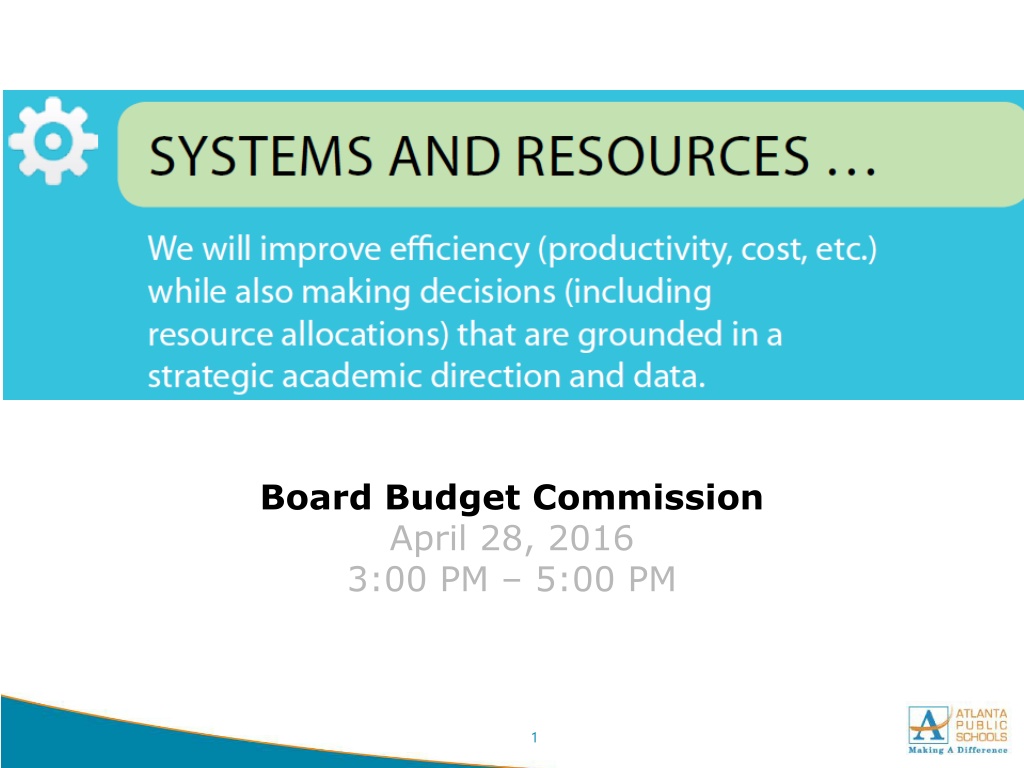 SYSTEMS AND RESOURCES …

We will improve efficiency (productivity, cost, etc.) while also making decisions (including resource allocations) that are grounded in a strategic academic direction and data.

Board Budget Commission
April 28, 2016
3:00 PM – 5:00 PM

1

ATLANTA PUBLIC SCHOOLS
Making A Difference